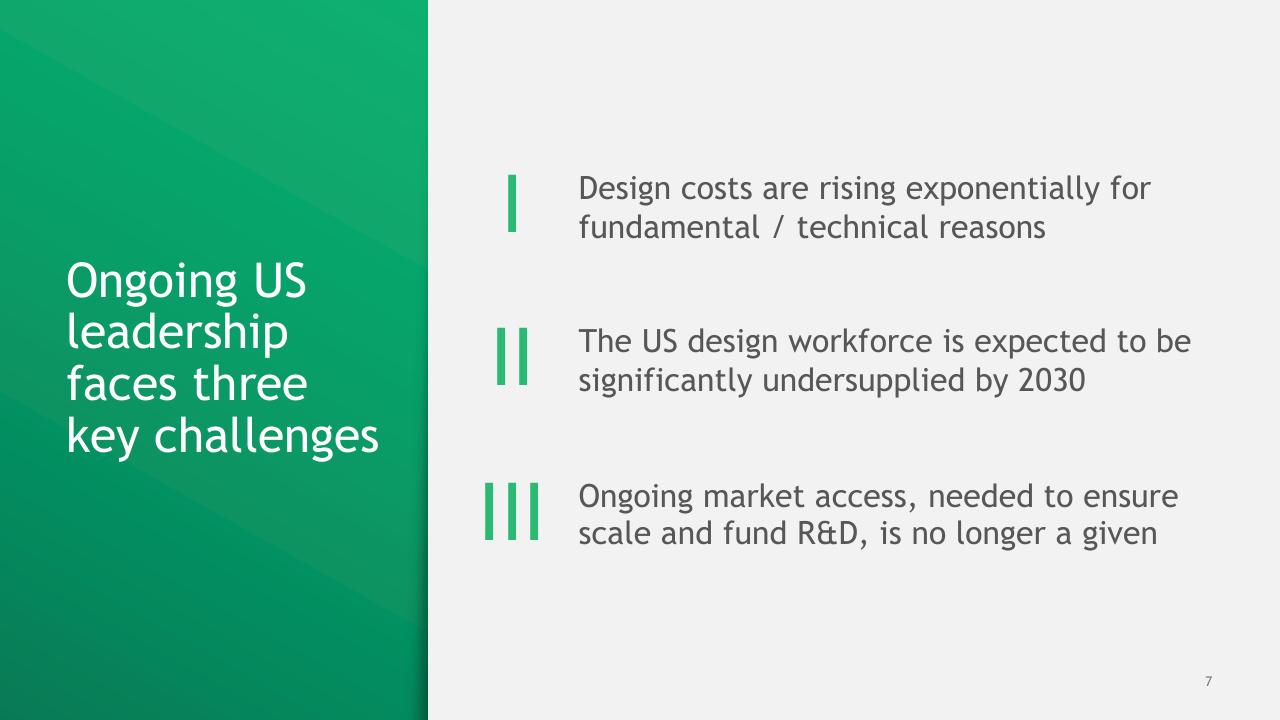 Ongoing US leadership faces three key challenges

I Design costs are rising exponentially for fundamental / technical reasons

II The US design workforce is expected to be significantly undersupplied by 2030

III Ongoing market access, needed to ensure scale and fund R&D, is no longer a given

7